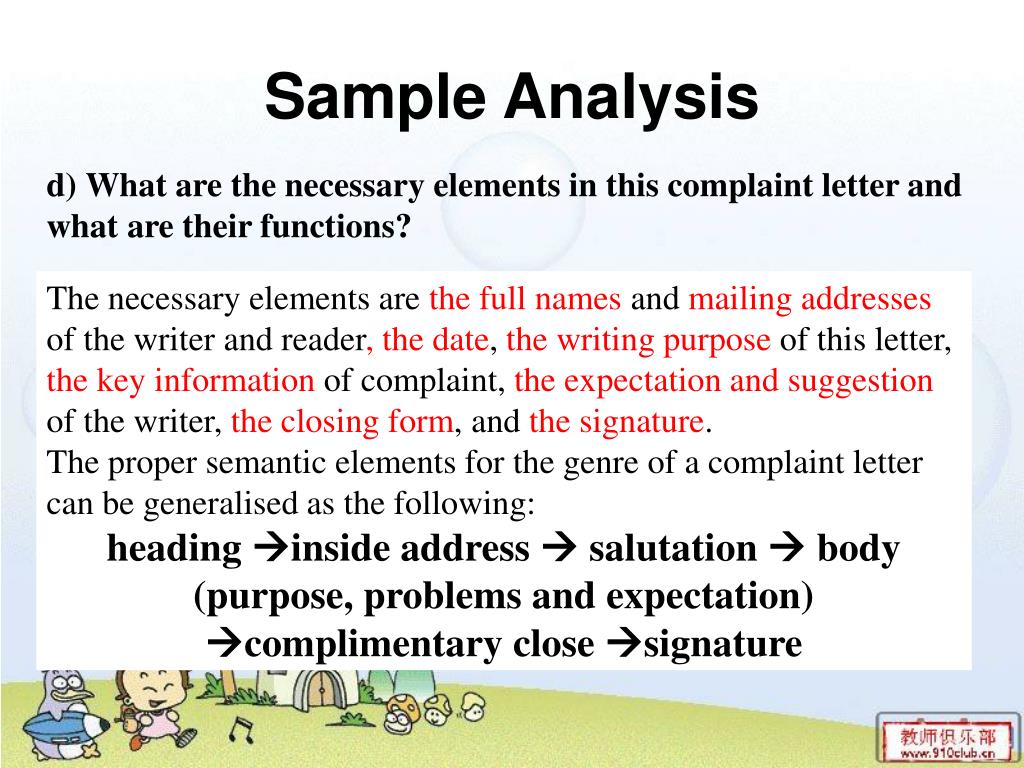 Sample Analysis

d) What are the necessary elements in this complaint letter and what are their functions?

The necessary elements are the full names and mailing addresses of the writer and reader, the date, the writing purpose of this letter, the key information of complaint, the expectation and suggestion of the writer, the closing form, and the signature.
The proper semantic elements for the genre of a complaint letter can be generalised as the following:

heading →inside address → salutation → body (purpose, problems and expectation) →complimentary close →signature

教师俱乐部
www.910club.cn